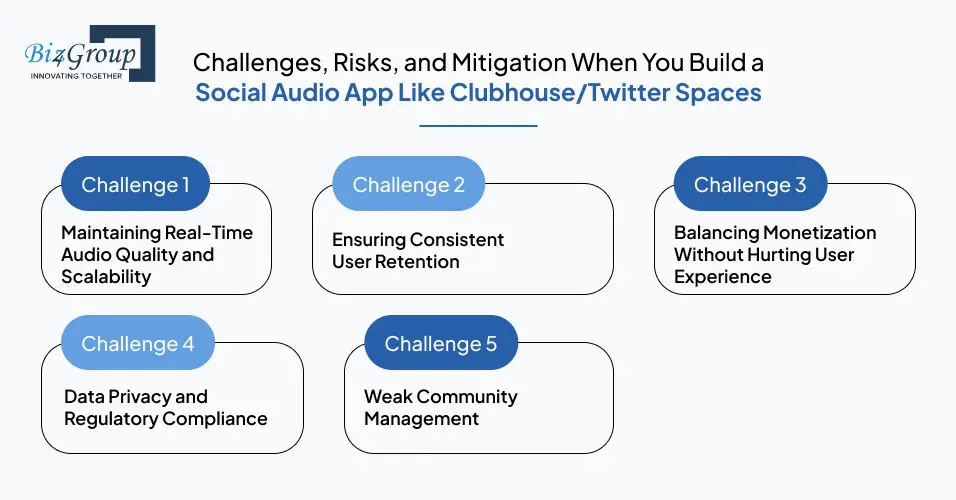 Biz4Group
INNOVATING TOGETHER

Challenges, Risks, and Mitigation When You Build a Social Audio App Like Clubhouse/Twitter Spaces

Challenge 1
Maintaining Real-Time Audio Quality and Scalability

Challenge 2
Ensuring Consistent User Retention

Challenge 3
Balancing Monetization Without Hurting User Experience

Challenge 4
Data Privacy and Regulatory Compliance

Challenge 5
Weak Community Management